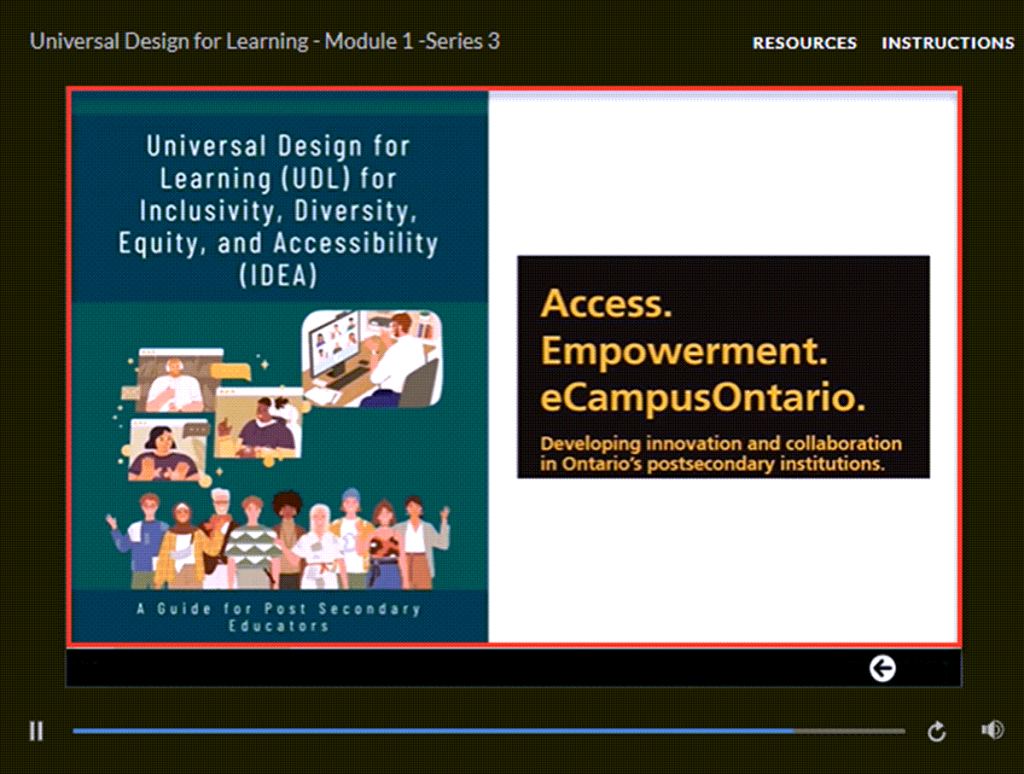 Universal Design for Learning - Module 1 -Series 3

RESOURCES INSTRUCTIONS

Universal Design for Learning (UDL) for Inclusivity, Diversity, Equity, and Accessibility (IDEA)

A Guide for Post Secondary Educators

Access.
Empowerment.
eCampusOntario.

Developing innovation and collaboration in Ontario's postsecondary institutions.